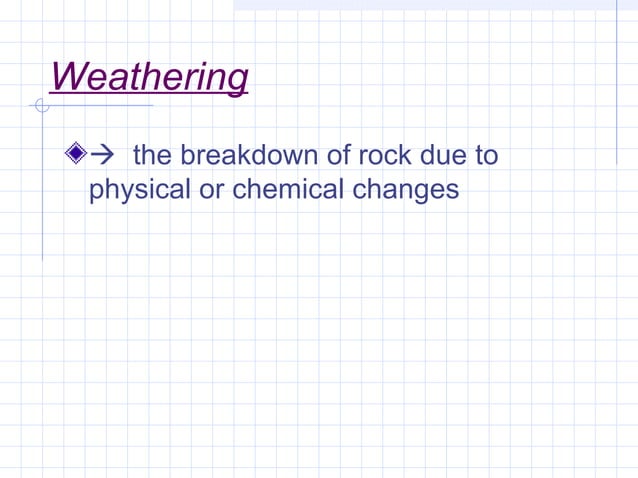 Weathering

→ the breakdown of rock due to physical or chemical changes